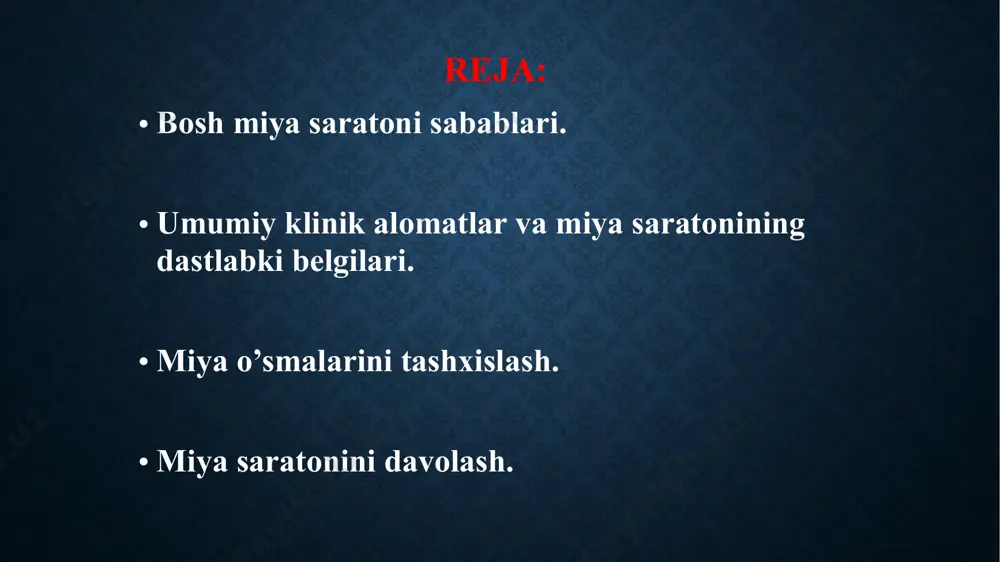 REJA:

• Bosh miya saratoni sabablari.

• Umumiy klinik alomatlar va miya saratonining dastlabki belgilari.

• Miya o’smalarini tashxislash.

• Miya saratonini davolash.